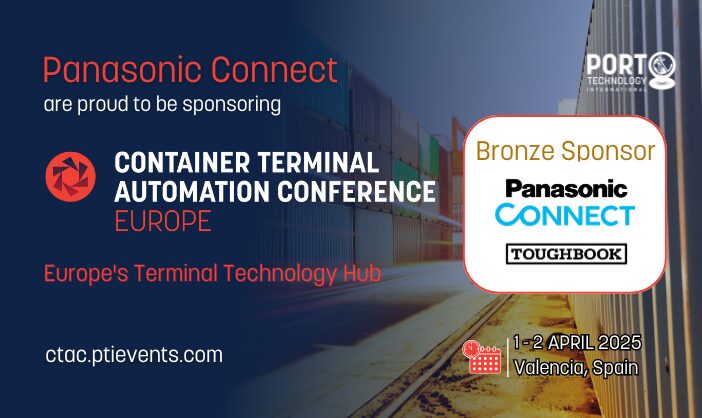 Panasonic Connect
are proud to be sponsoring

CONTAINER TERMINAL
AUTOMATION CONFERENCE
EUROPE

Europe's Terminal Technology Hub

ctac.ptievents.com

PORT TECHNOLOGY INTERNATIONAL

Bronze Sponsor
Panasonic
CONNECT
TOUGHBOOK

1 - 2 APRIL 2025
Valencia, Spain